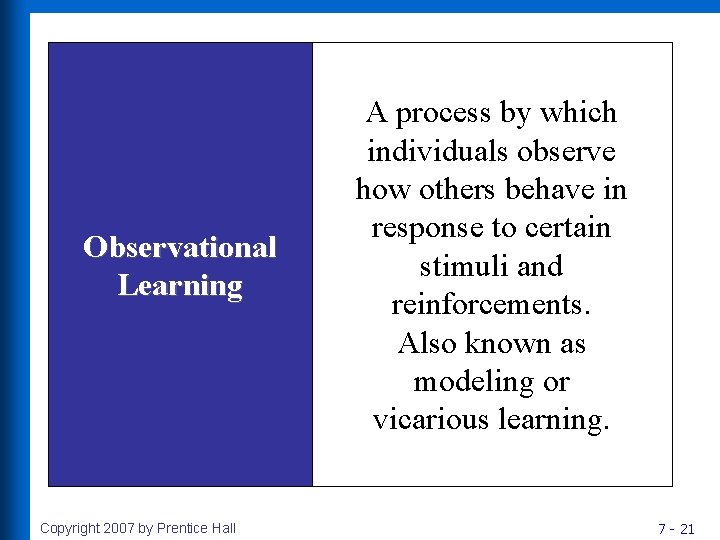 Observational Learning

A process by which individuals observe how others behave in response to certain stimuli and reinforcements. Also known as modeling or vicarious learning.

Copyright 2007 by Prentice Hall

7 - 21